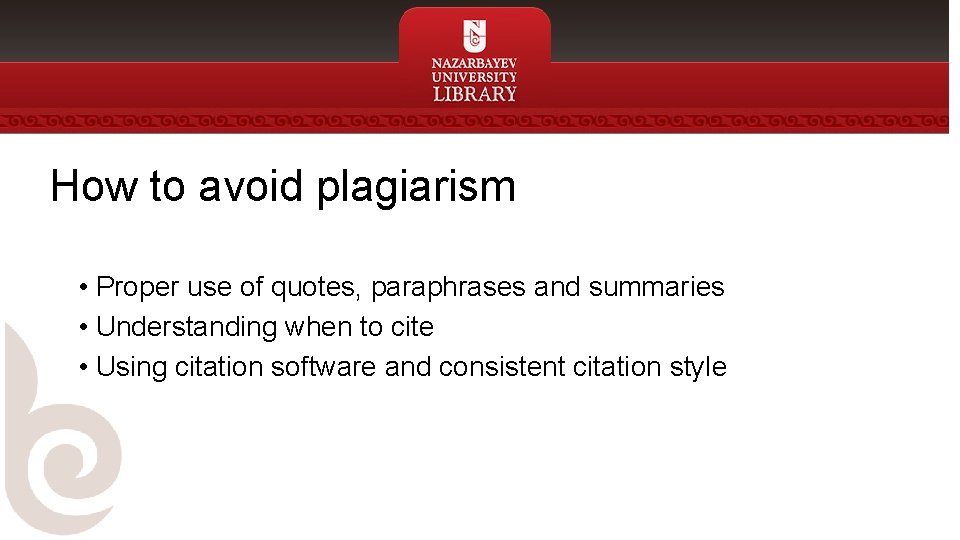 NAZARBAYEV
UNIVERSITY
LIBRARY

How to avoid plagiarism

• Proper use of quotes, paraphrases and summaries
• Understanding when to cite
• Using citation software and consistent citation style